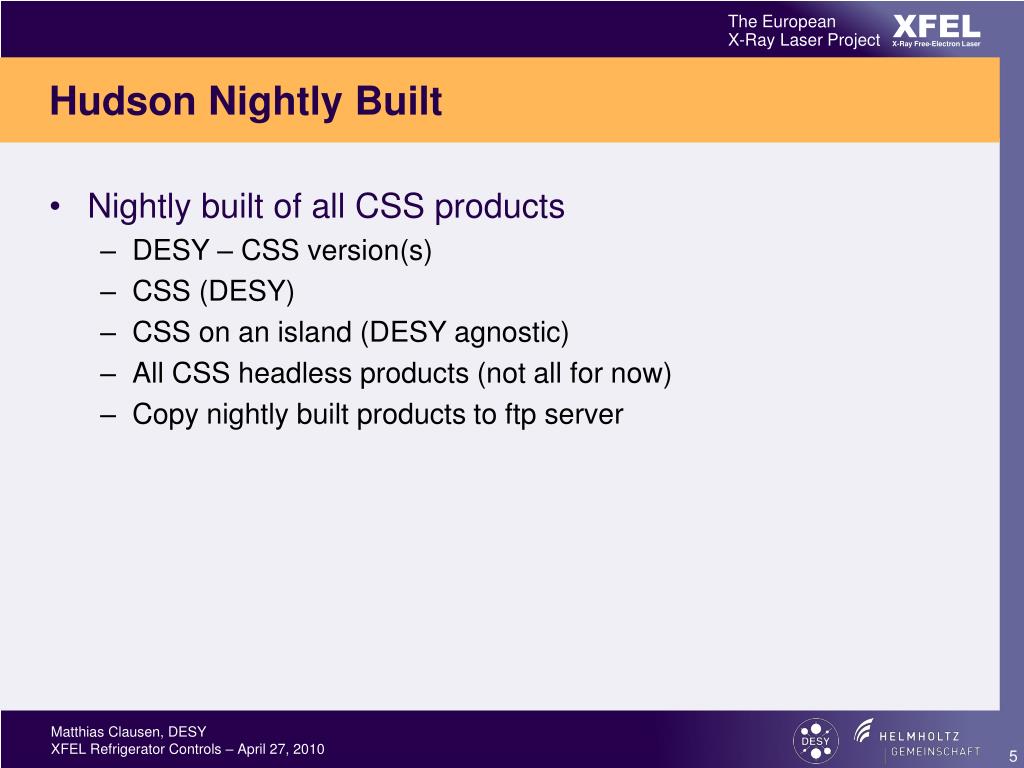 The European
X-Ray Laser Project

XFEL
X-Ray Free-Electron Laser

Hudson Nightly Built

• Nightly built of all CSS products
– DESY – CSS version(s)
– CSS (DESY)
– CSS on an island (DESY agnostic)
– All CSS headless products (not all for now)
– Copy nightly built products to ftp server

Matthias Clausen, DESY
XFEL Refrigerator Controls – April 27, 2010

DESY

HELMHOLTZ
GEMEINSCHAFT

5